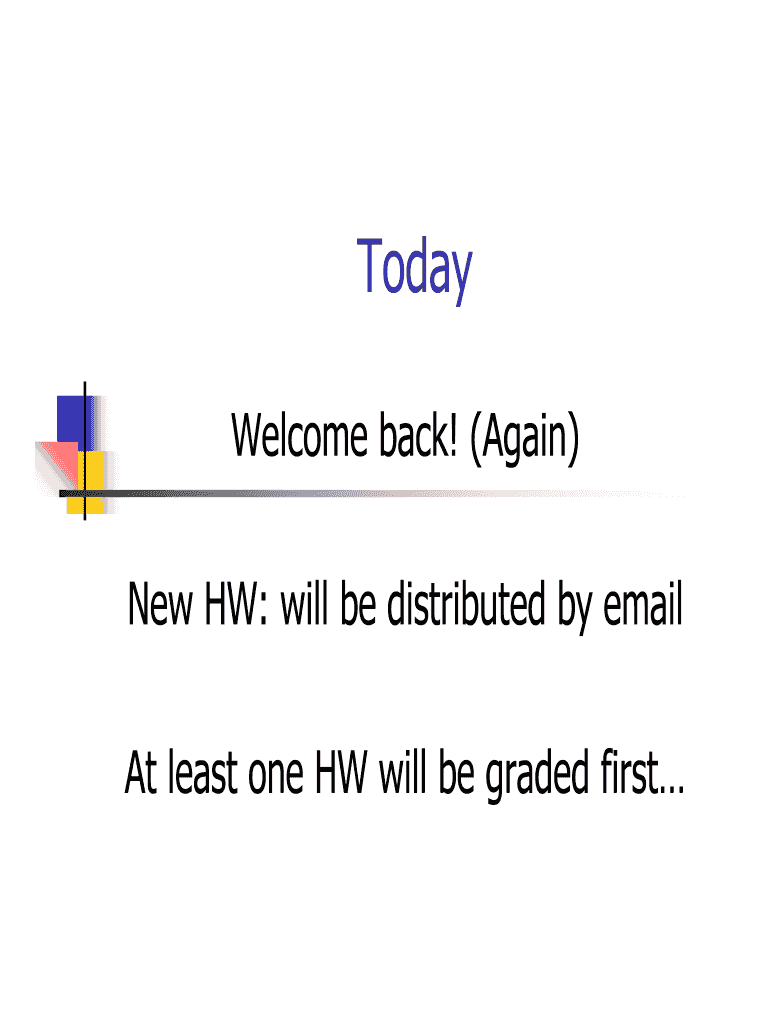 Today

Welcome back! (Again)

New HW: will be distributed by email

At least one HW will be graded first…